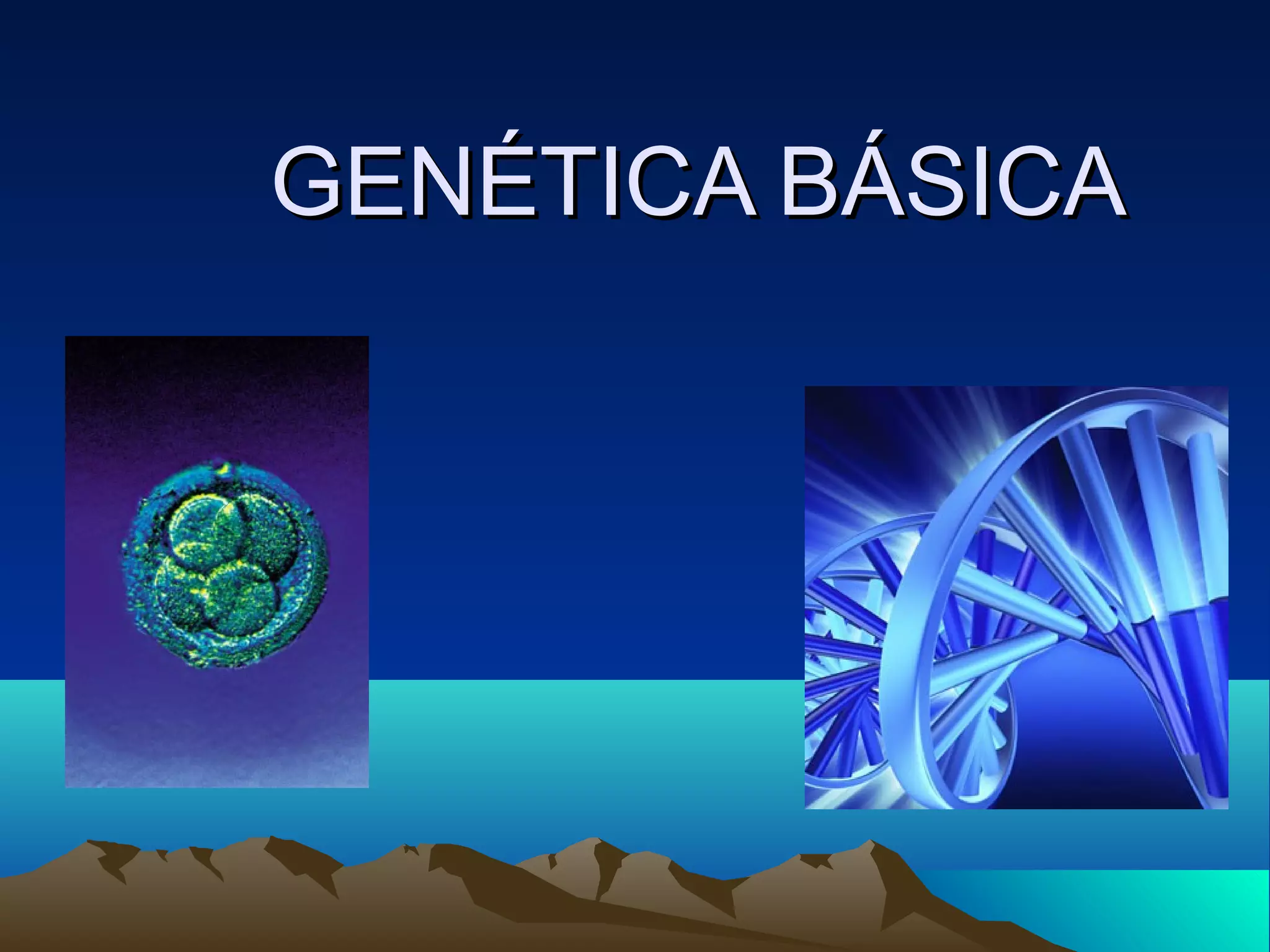 GENÉTICA BÁSICA